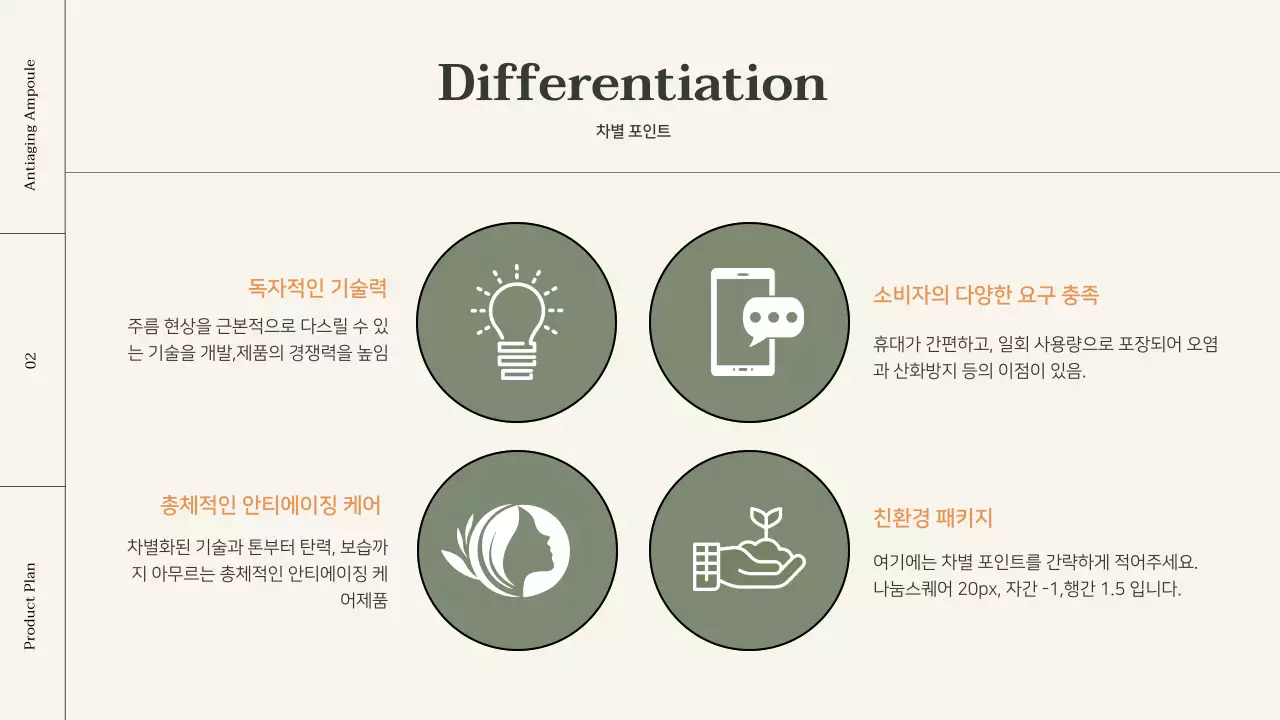 Antiaging Ampoule

02

Product Plan

Differentiation

차별 포인트

독자적인 기술력

주름 현상을 근본적으로 다스릴 수 있는 기술을 개발,제품의 경쟁력을 높임

소비자의 다양한 요구 충족

휴대가 간편하고, 일회 사용량으로 포장되어 오염과 산화방지 등의 이점이 있음.

총체적인 안티에이징 케어

차별화된 기술과 톤부터 탄력, 보습까지 아무르는 총체적인 안티에이징 케어제품

친환경 패키지

여기에는 차별 포인트를 간략하게 적어주세요. 나눔스퀘어 20px, 자간 -1,행간 1.5 입니다.